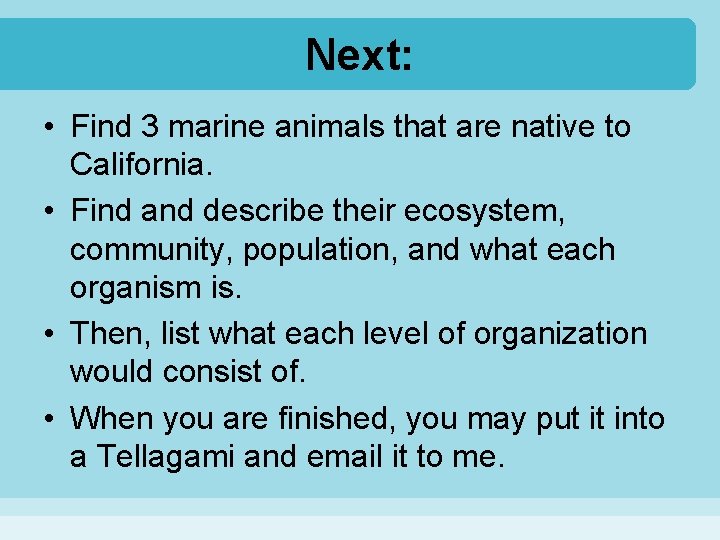 Next:

• Find 3 marine animals that are native to California.

• Find and describe their ecosystem, community, population, and what each organism is.

• Then, list what each level of organization would consist of.

• When you are finished, you may put it into a Tellagami and email it to me.